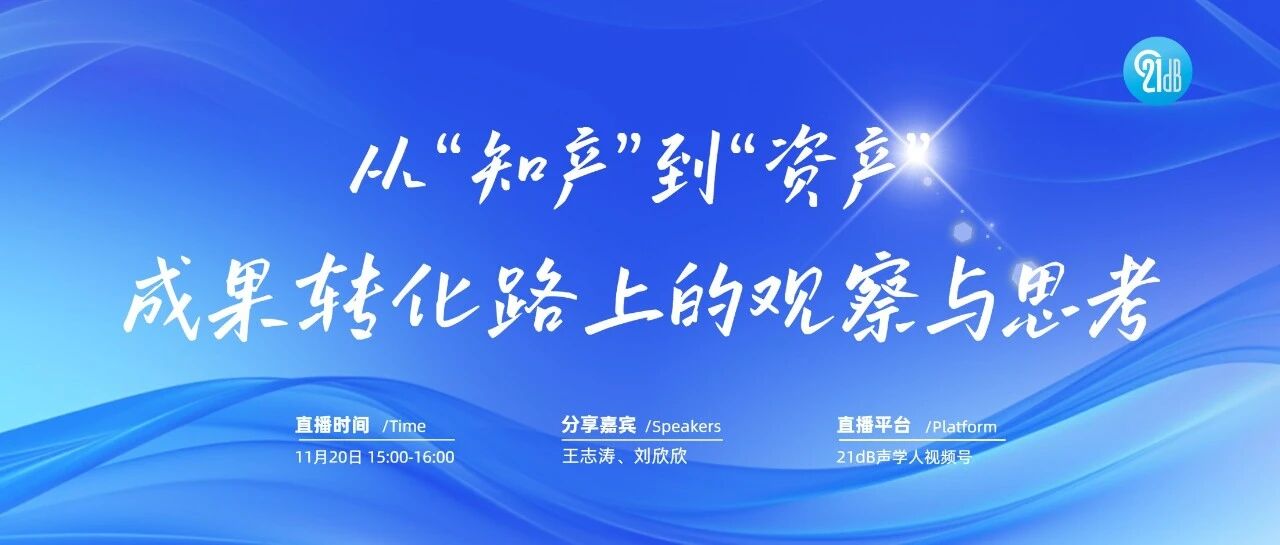 21dB

从“知产”到“资产”

成果转化路上的观察与思考

直播时间 /Time
11月20日 15:00-16:00

分享嘉宾 /Speakers
王志涛、刘欣欣

直播平台 /Platform
21dB声学人视频号